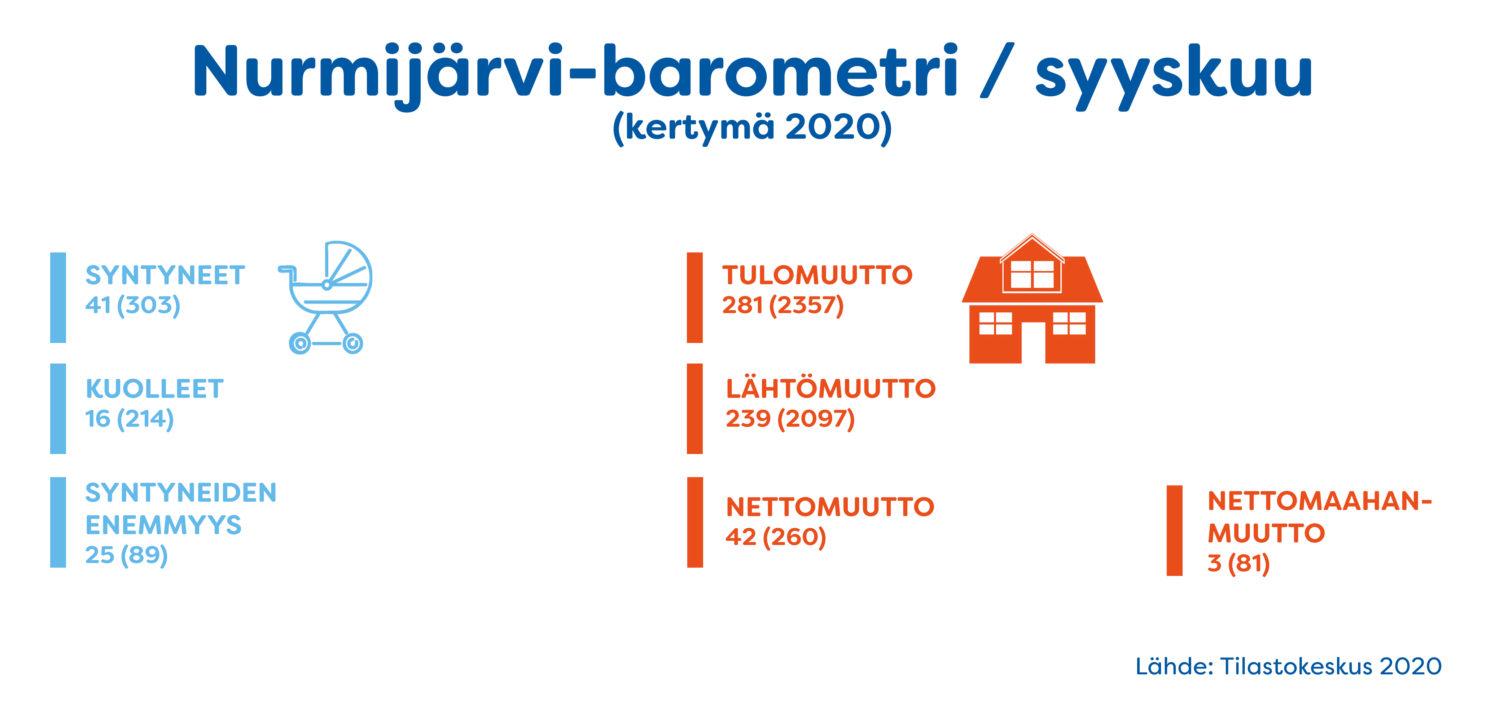 Nurmijärvi-barometri / syyskuu
(kertymä 2020)

SYNTYNEET
41 (303)

KUOLLEET
16 (214)

SYNTYNEIDEN ENEMMYYS
25 (89)

TULOMUUTTO
281 (2357)

LÄHTÖMUUTTO
239 (2097)

NETTOMUUTTO
42 (260)

NETTOMAAHANMUUTTO
3 (81)

Lähde: Tilastokeskus 2020